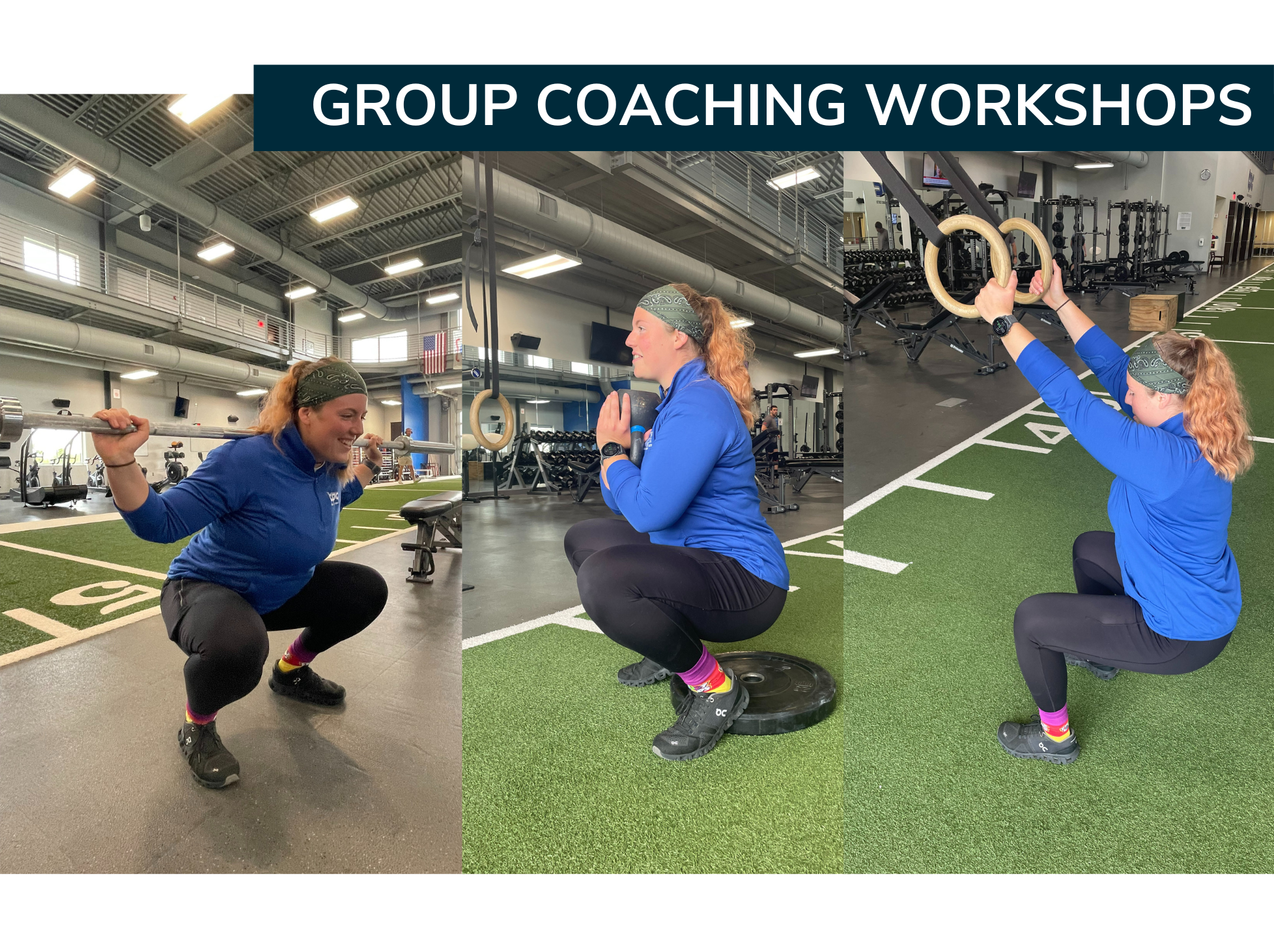 GROUP COACHING WORKSHOPS